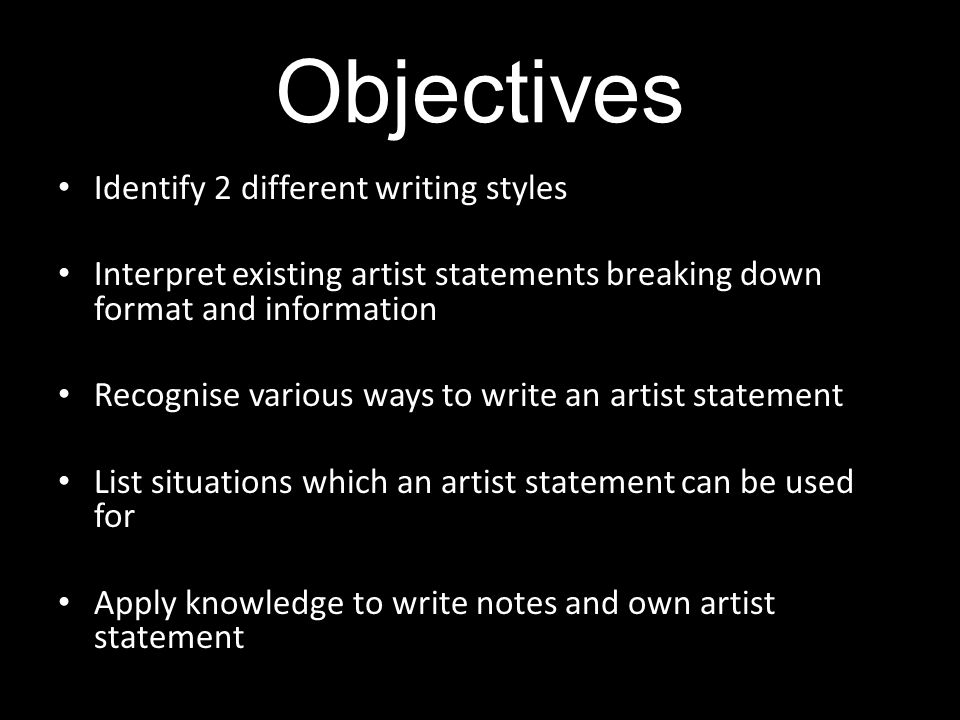 Objectives

• Identify 2 different writing styles

• Interpret existing artist statements breaking down format and information

• Recognise various ways to write an artist statement

• List situations which an artist statement can be used for

• Apply knowledge to write notes and own artist statement